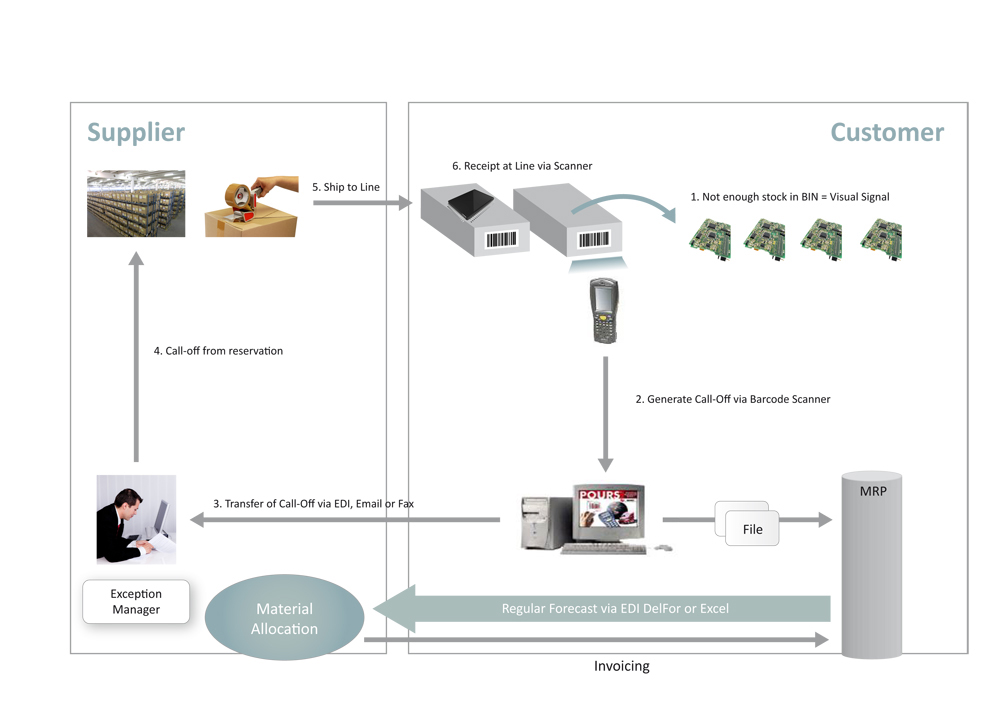 Supplier

Customer

5. Ship to Line

6. Receipt at Line via Scanner

1. Not enough stock in BIN = Visual Signal

4. Call-off from reservation

2. Generate Call-Off via Barcode Scanner

3. Transfer of Call-Off via EDI, Email or Fax

POURS

File

MRP

Exception Manager

Material Allocation

Regular Forecast via EDI DelFor or Excel

Invoicing